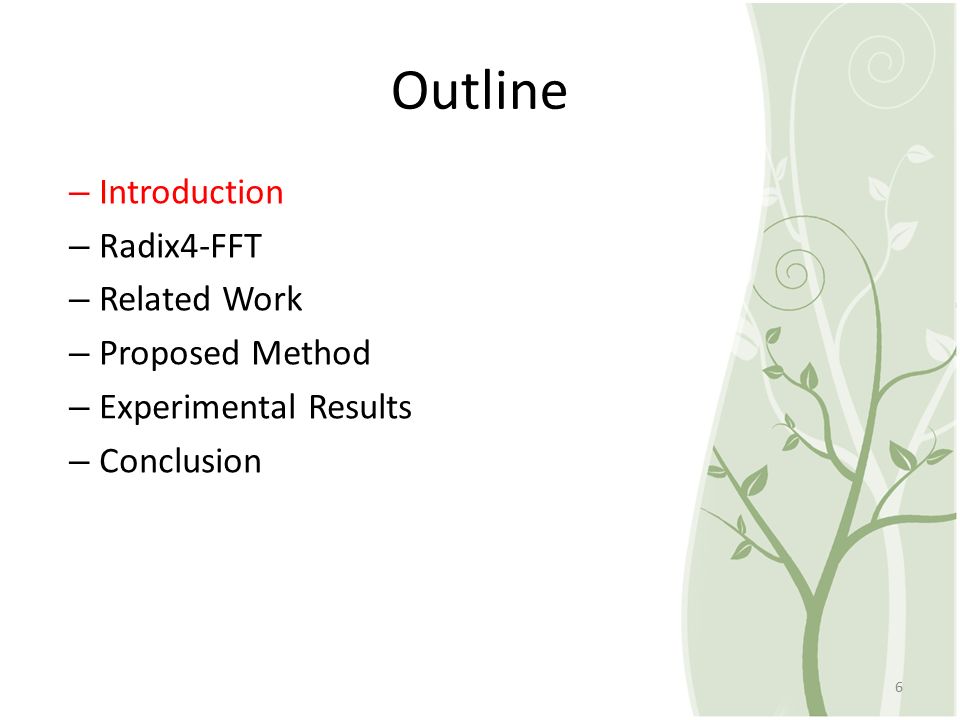 Outline

– Introduction
– Radix4-FFT
– Related Work
– Proposed Method
– Experimental Results
– Conclusion

6